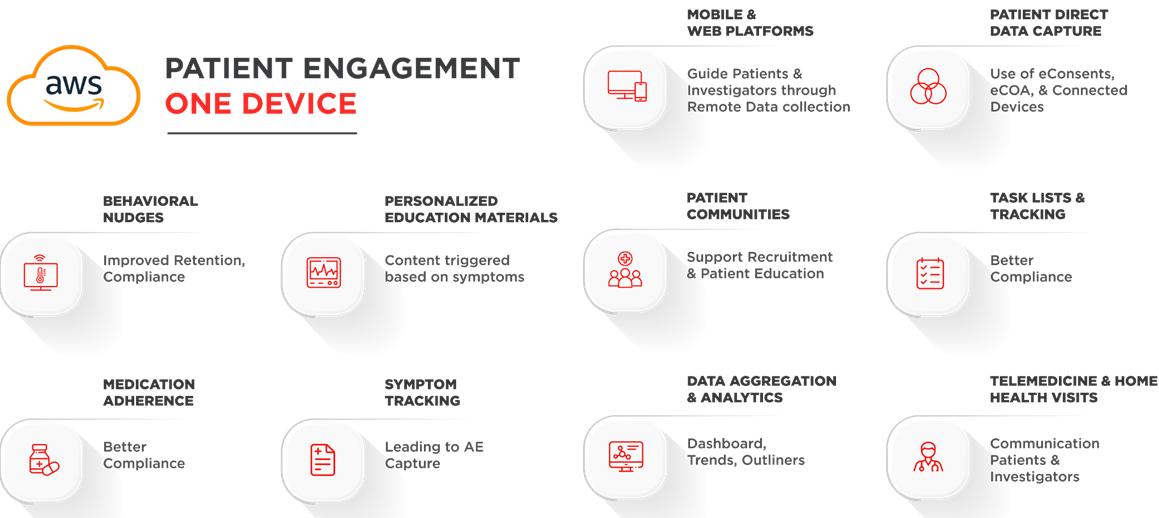 aws

PATIENT ENGAGEMENT
ONE DEVICE

MOBILE & WEB PLATFORMS
Guide Patients & Investigators through Remote Data collection

PATIENT DIRECT DATA CAPTURE
Use of eConsents, eCOA, & Connected Devices

BEHAVIORAL NUDGES
Improved Retention, Compliance

PERSONALIZED EDUCATION MATERIALS
Content triggered based on symptoms

PATIENT COMMUNITIES
Support Recruitment & Patient Education

TASK LISTS & TRACKING
Better Compliance

MEDICATION ADHERENCE
Better Compliance

SYMPTOM TRACKING
Leading to AE Capture

DATA AGGREGATION & ANALYTICS
Dashboard, Trends, Outliners

TELEMEDICINE & HOME HEALTH VISITS
Communication Patients & Investigators